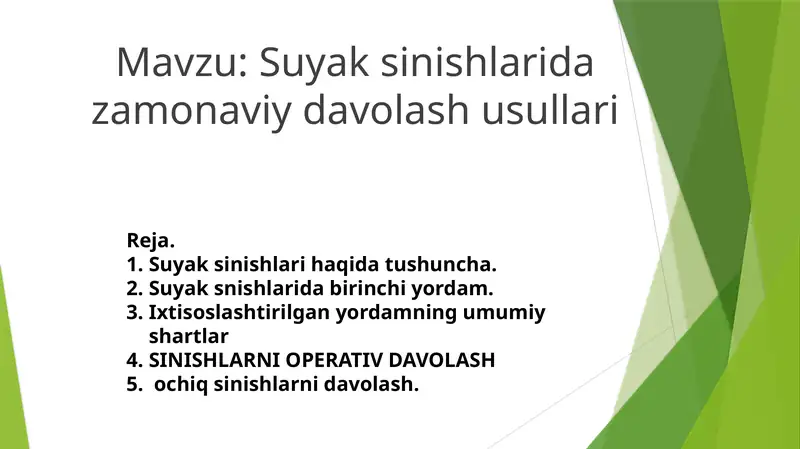 Mavzu: Suyak sinishlarida zamonaviy davolash usullari

Reja.
1. Suyak sinishlari haqida tushuncha.
2. Suyak snishlarida birinchi yordam.
3. Ixtisoslashtirilgan yordamning umumiy shartlar
4. SINISHLARNI OPERATIV DAVOLASH
5. ochiq sinishlarni davolash.